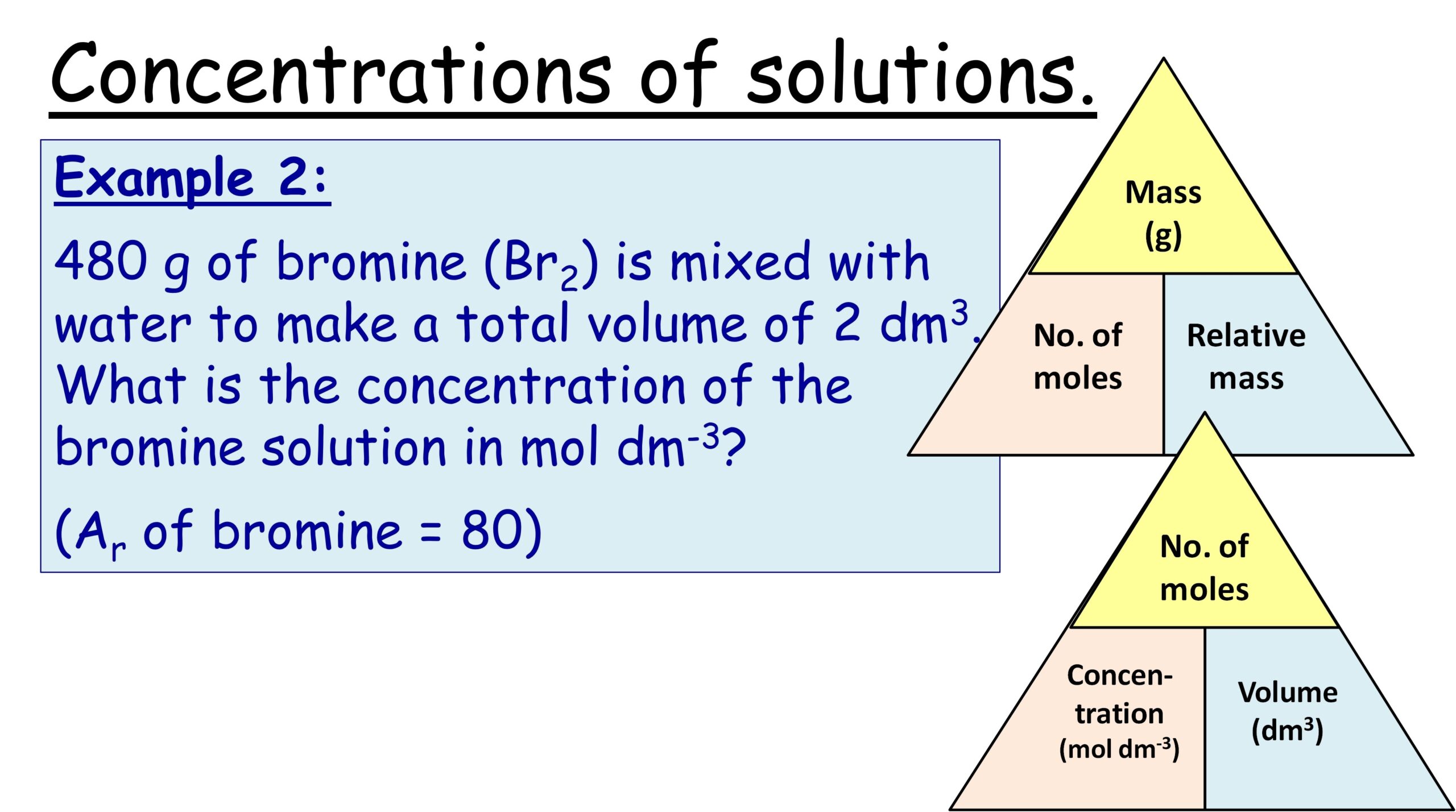 Concentrations of solutions.

Example 2:

480 g of bromine ($Br_2$) is mixed with water to make a total volume of 2 $dm^3$. What is the concentration of the bromine solution in mol $dm^{-3}$?

($A_r$ of bromine = 80)

Mass (g)

No. of moles

Relative mass

No. of moles

Concentration (mol $dm^{-3}$)

Volume ($dm^3$)